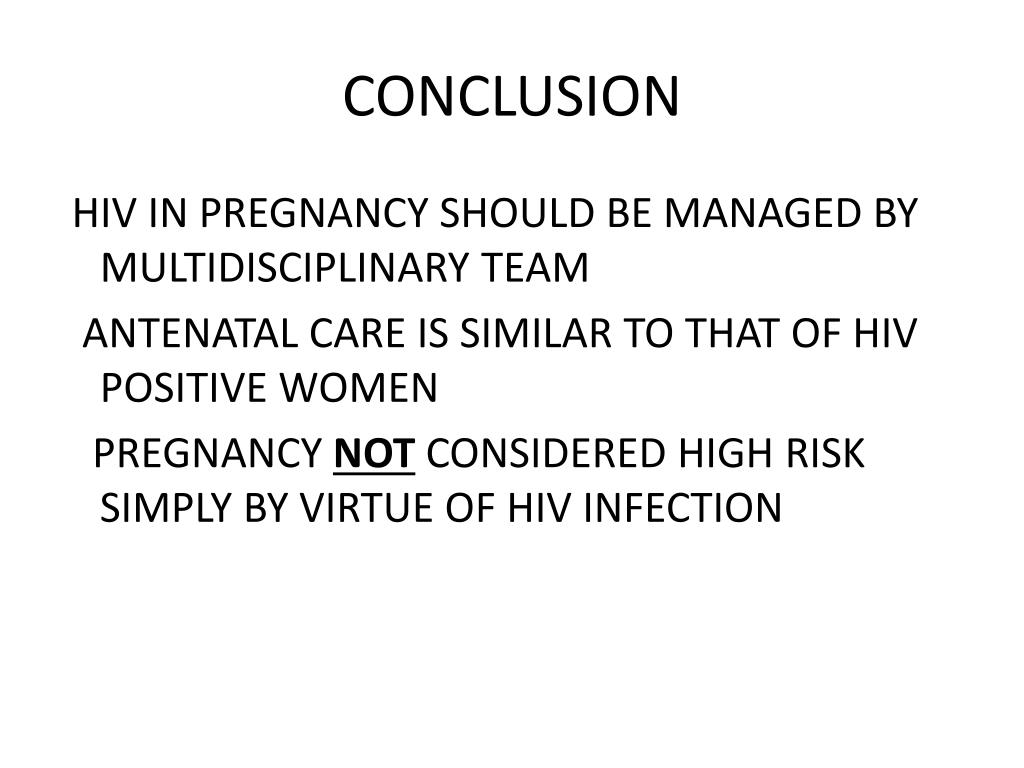 CONCLUSION

HIV IN PREGNANCY SHOULD BE MANAGED BY MULTIDISCIPLINARY TEAM

ANTENATAL CARE IS SIMILAR TO THAT OF HIV POSITIVE WOMEN

PREGNANCY NOT CONSIDERED HIGH RISK SIMPLY BY VIRTUE OF HIV INFECTION